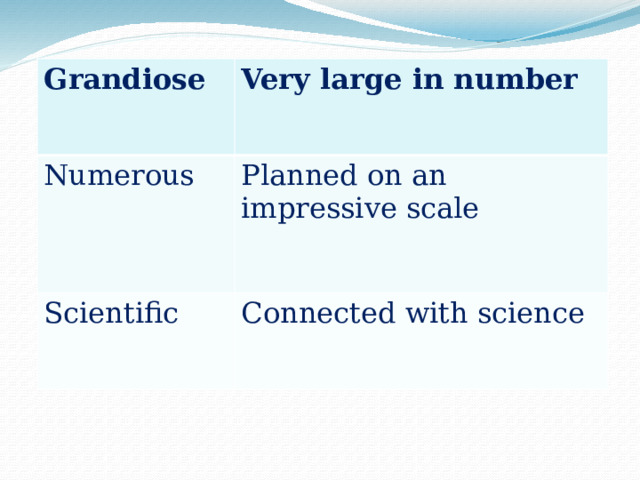 | Grandiose | Very large in number |
|---|---|
| Numerous | Planned on an impressive scale |
| Scientific | Connected with science |